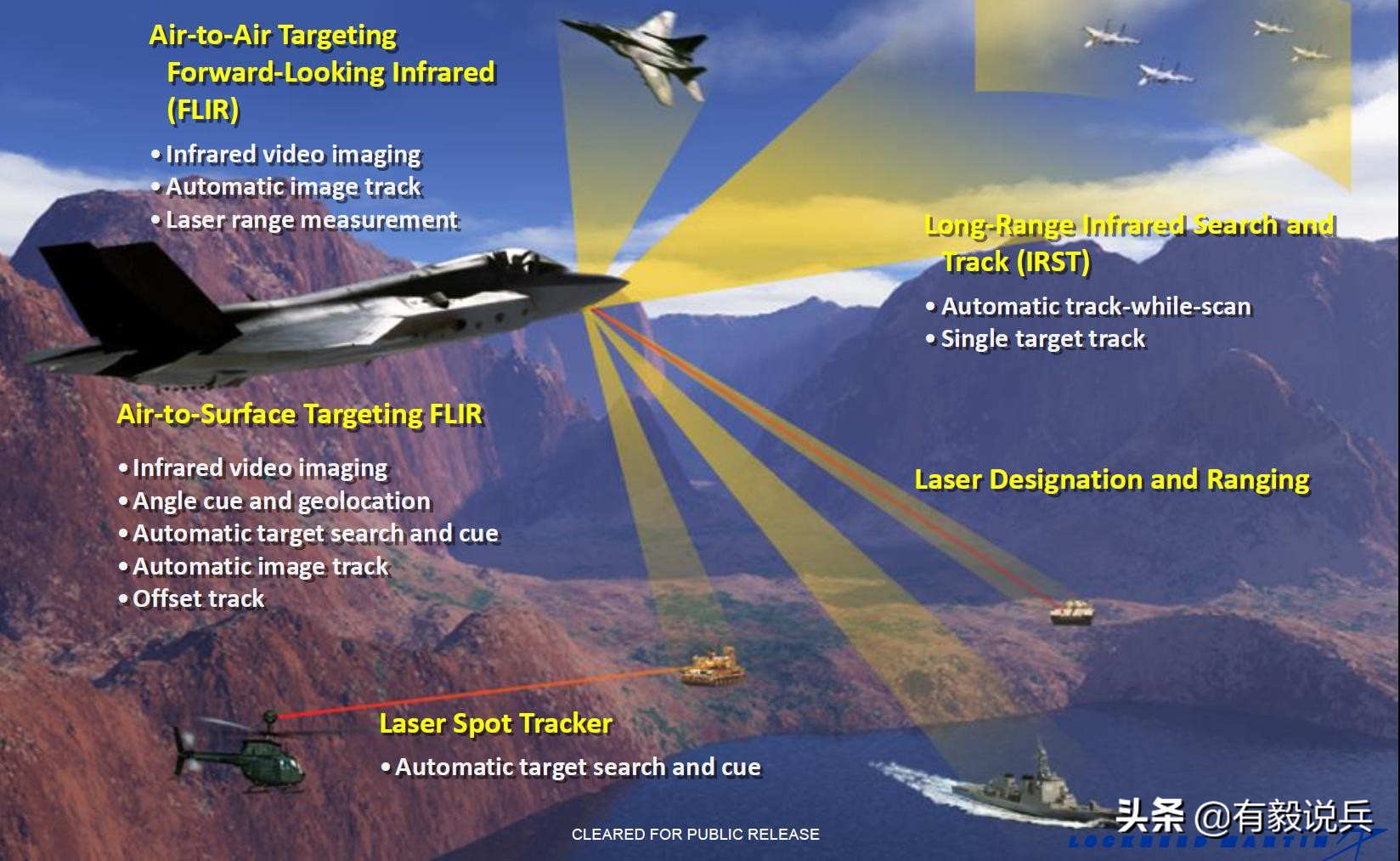 Air-to-Air Targeting Forward-Looking Infrared (FLIR)

• Infrared video imaging
• Automatic image track
• Laser range measurement

Long-Range Infrared Search and Track (IRST)

• Automatic track-while-scan
• Single target track

Air-to-Surface Targeting FLIR

• Infrared video imaging
• Angle cue and geolocation
• Automatic target search and cue
• Automatic image track
• Offset track

Laser Designation and Ranging

Laser Spot Tracker

• Automatic target search and cue

CLEARED FOR PUBLIC RELEASE

头条 @有毅说兵

LOCKHEED MARTIN